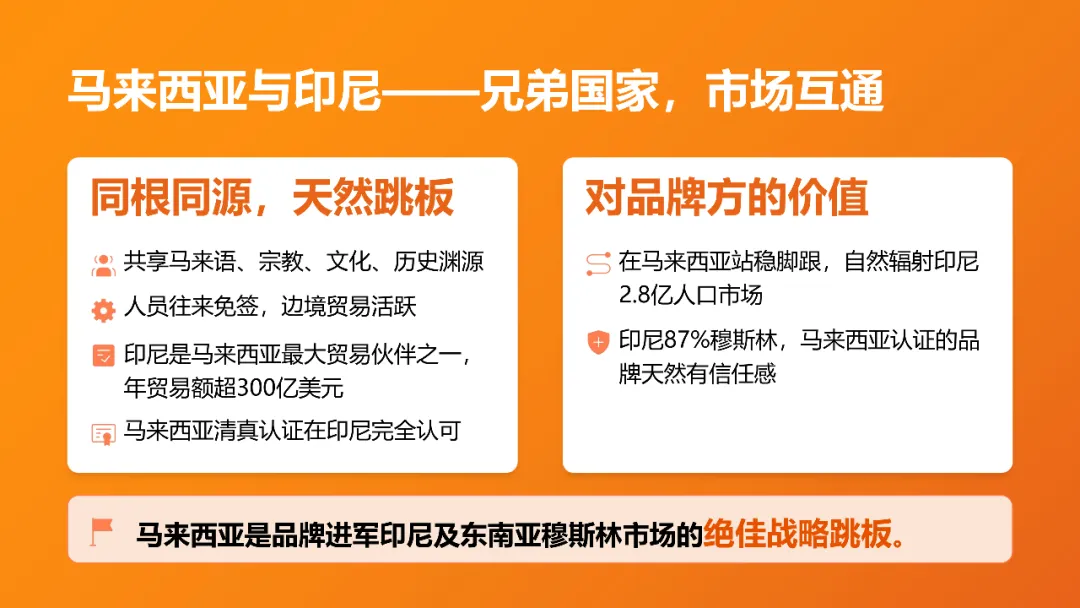 马来西亚与印尼——兄弟国家，市场互通

同根同源，天然跳板

共享马来语、宗教、文化、历史渊源

人员往来免签，边境贸易活跃

印尼是马来西亚最大贸易伙伴之一，年贸易额超300亿美元

马来西亚清真认证在印尼完全认可

对品牌方的价值

在马来西亚站稳脚跟，自然辐射印尼2.8亿人口市场

印尼87%穆斯林，马来西亚认证的品牌天然有信任感

马来西亚是品牌进军印尼及东南亚穆斯林市场的绝佳战略跳板。